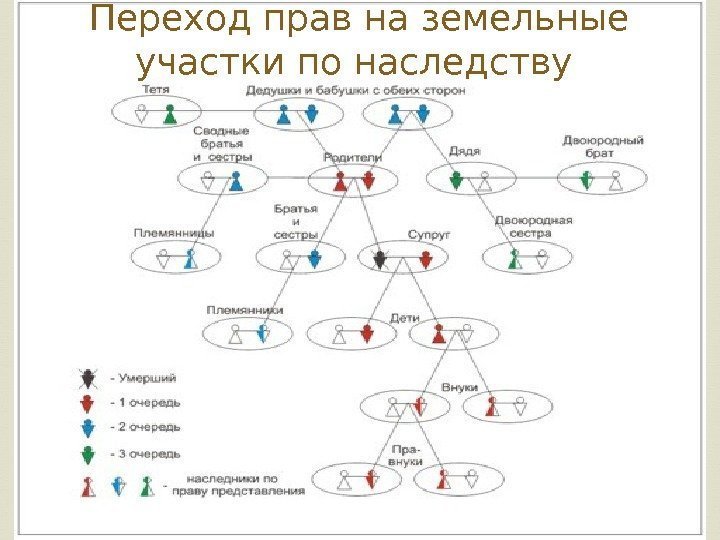 Переход прав на земельные участки по наследству

Тетя

Дедушки и бабушки с обеих сторон

Сводные братья и сестры

Родители

Дядя

Двоюродный брат

Племянницы

Братья и сестры

Супруг

Двоюродная сестра

Племянники

Дети

Внуки

Правнуки

- Умерший

- 1 очередь

- 2 очередь

- 3 очередь

- наследники по праву представления